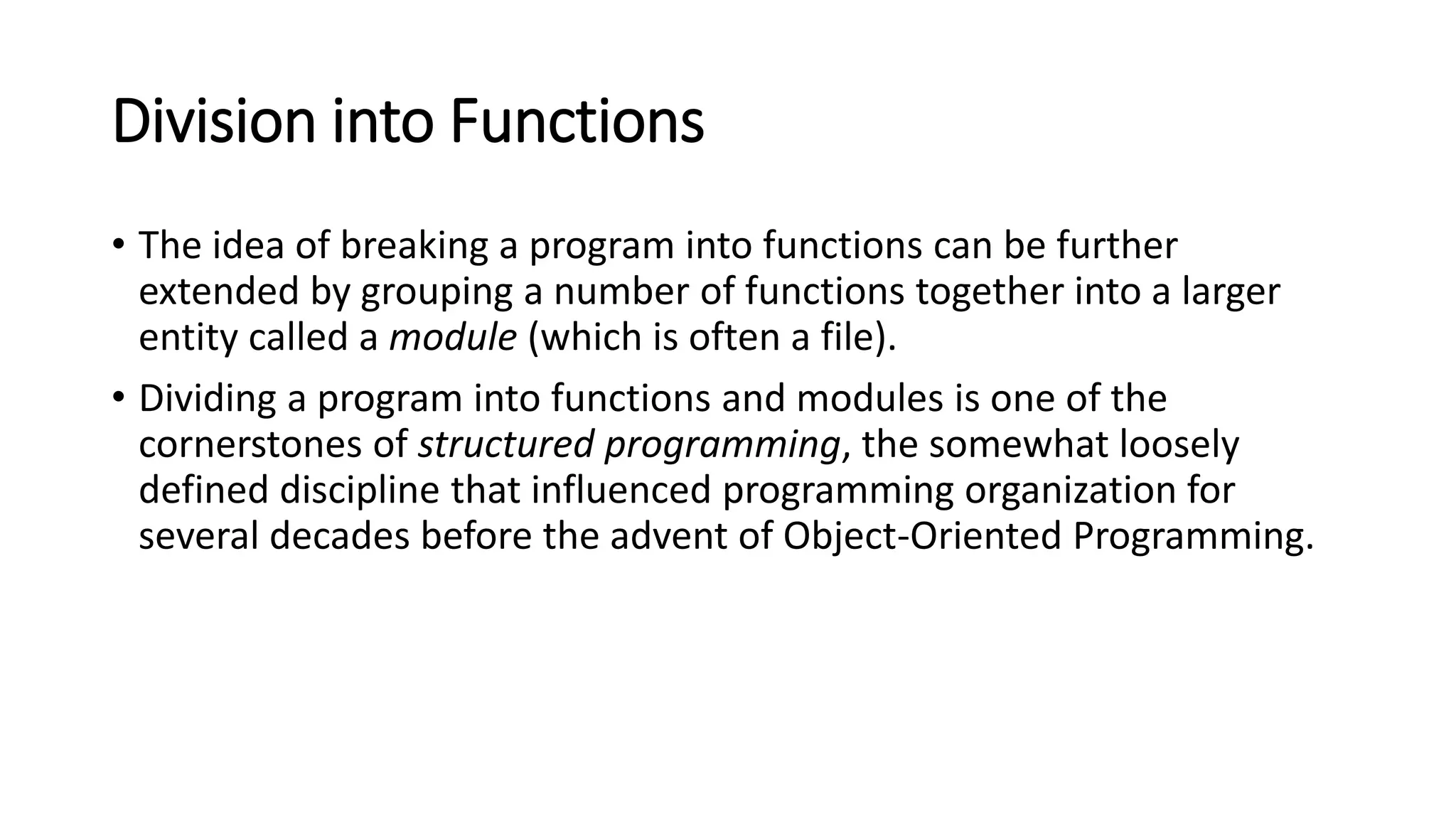 Division into Functions

• The idea of breaking a program into functions can be further extended by grouping a number of functions together into a larger entity called a module (which is often a file).

• Dividing a program into functions and modules is one of the cornerstones of structured programming, the somewhat loosely defined discipline that influenced programming organization for several decades before the advent of Object-Oriented Programming.